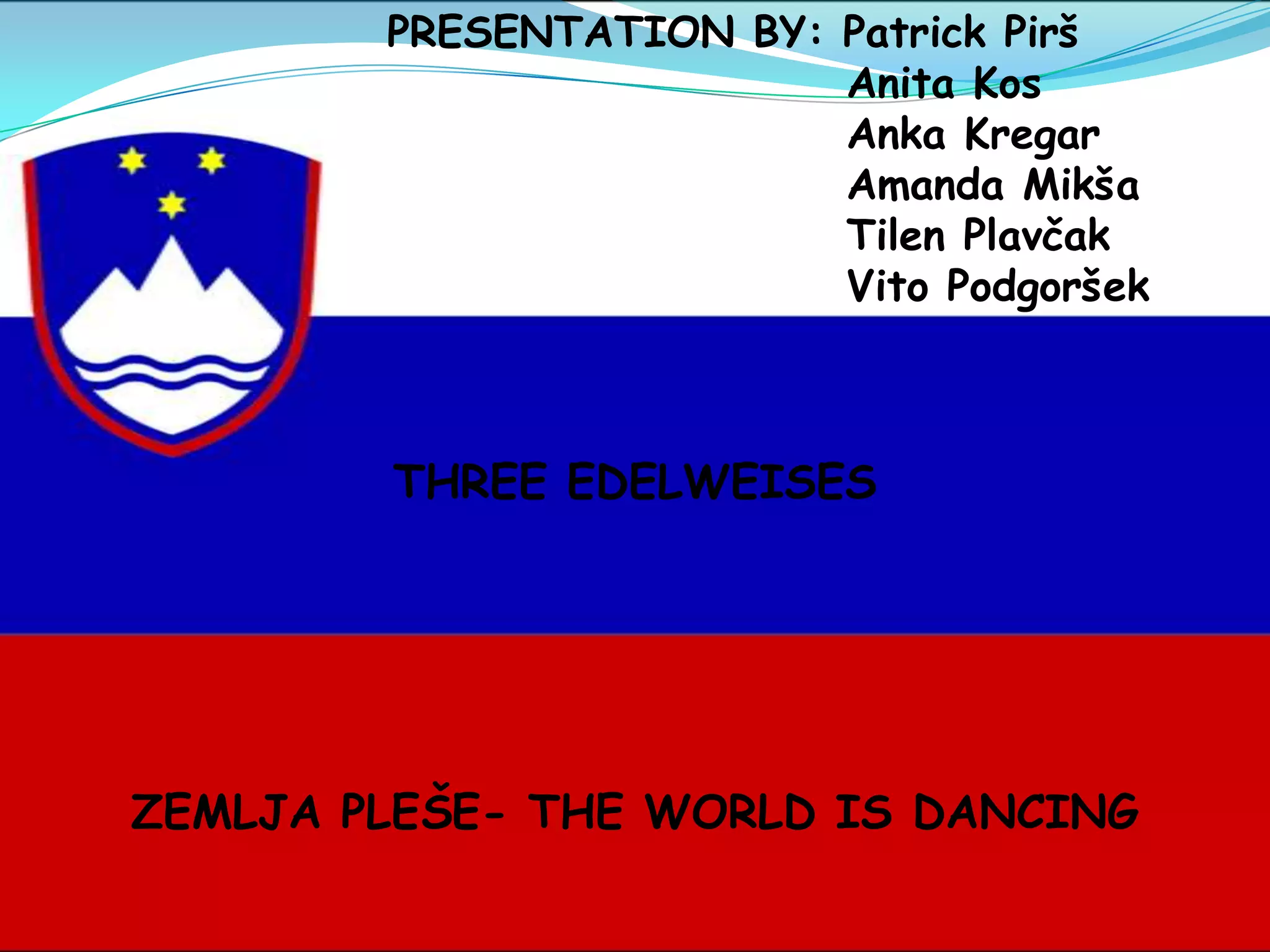 PRESENTATION BY: Patrick Pirš
Anita Kos
Anka Kregar
Amanda Mikša
Tilen Plavčak
Vito Podgoršek

THREE EDELWEISES

ZEMLJA PLEŠE- THE WORLD IS DANCING